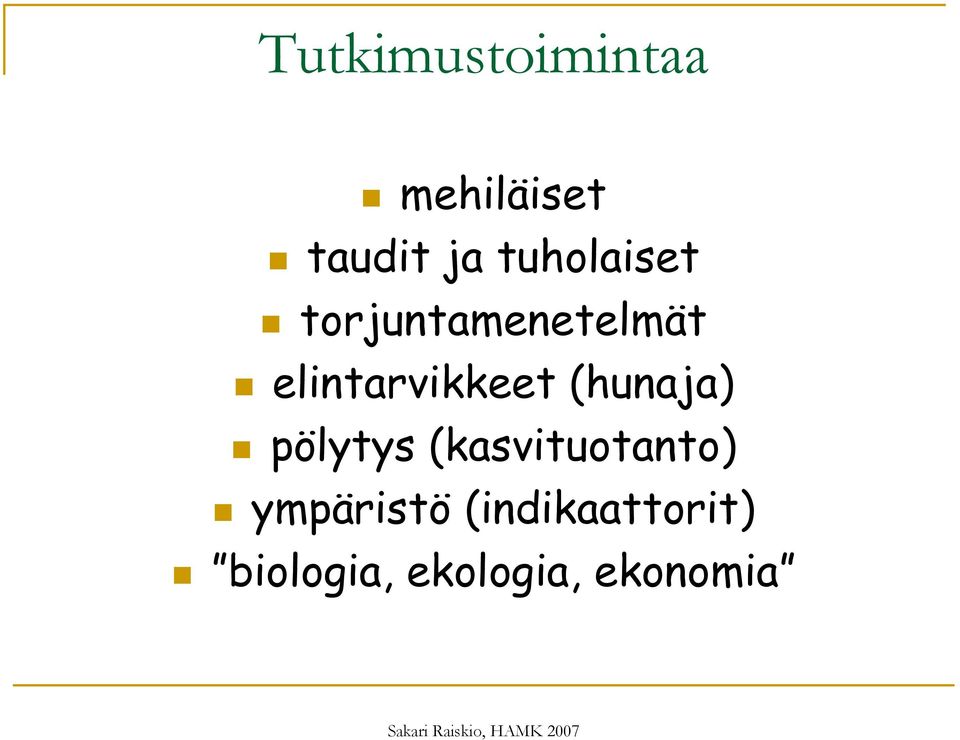 Tutkimustoimintaa

- mehiläiset
- taudit ja tuholaiset
- torjuntamenetelmät
- elintarvikkeet (hunaja)
- pölytys (kasvituotanto)
- ympäristö (indikaattorit)
- ”biologia, ekologia, ekonomia”

Sakari Raiskio, HAMK 2007